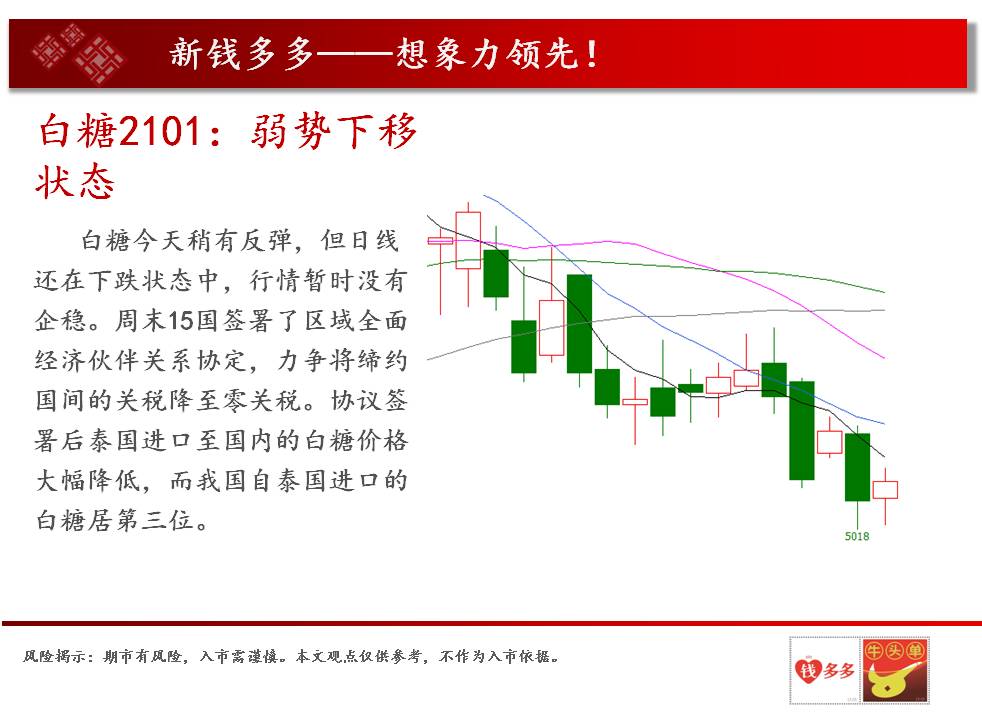 新钱多多——想象力领先！

白糖2101：弱势下移状态

白糖今天稍有反弹，但日线还在下跌状态中，行情暂时没有企稳。周末15国签署了区域全面经济伙伴关系协定，力争将缔约国间的关税降至零关税。协议签署后泰国进口至国内的白糖价格大幅降低，而我国自泰国进口的白糖居第三位。

5018

风险揭示：期市有风险，入市需谨慎。本文观点仅供参考，不作为入市依据。

钱多多

牛头单